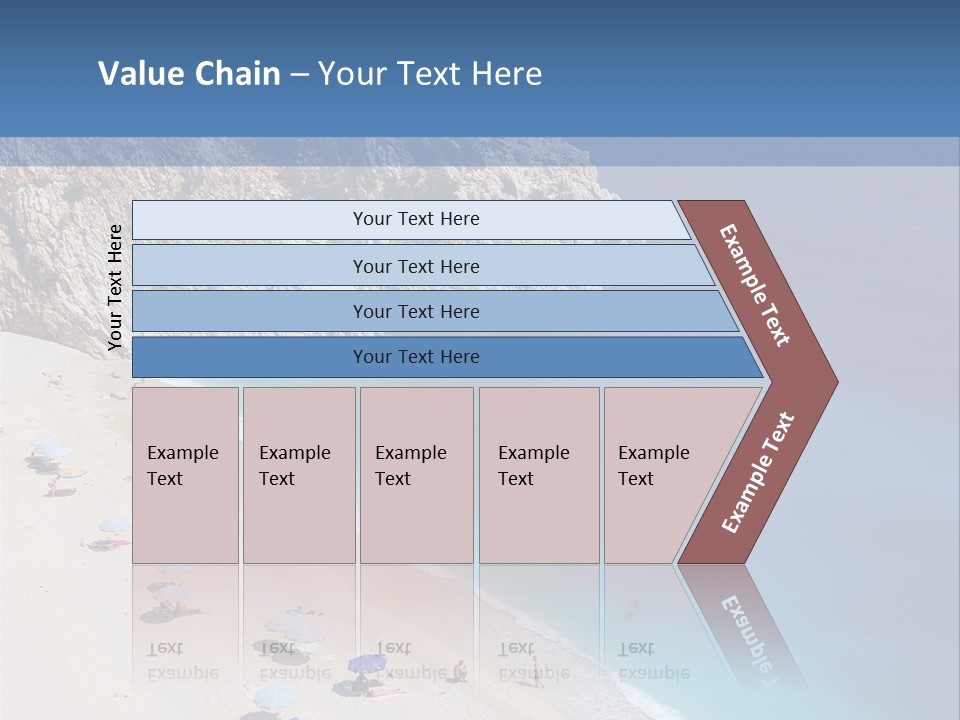 Value Chain – Your Text Here

Your Text Here

Your Text Here

Your Text Here

Your Text Here

Your Text Here

Example Text

Example Text

Example Text

Example Text

Example Text

Example Text

Example Text